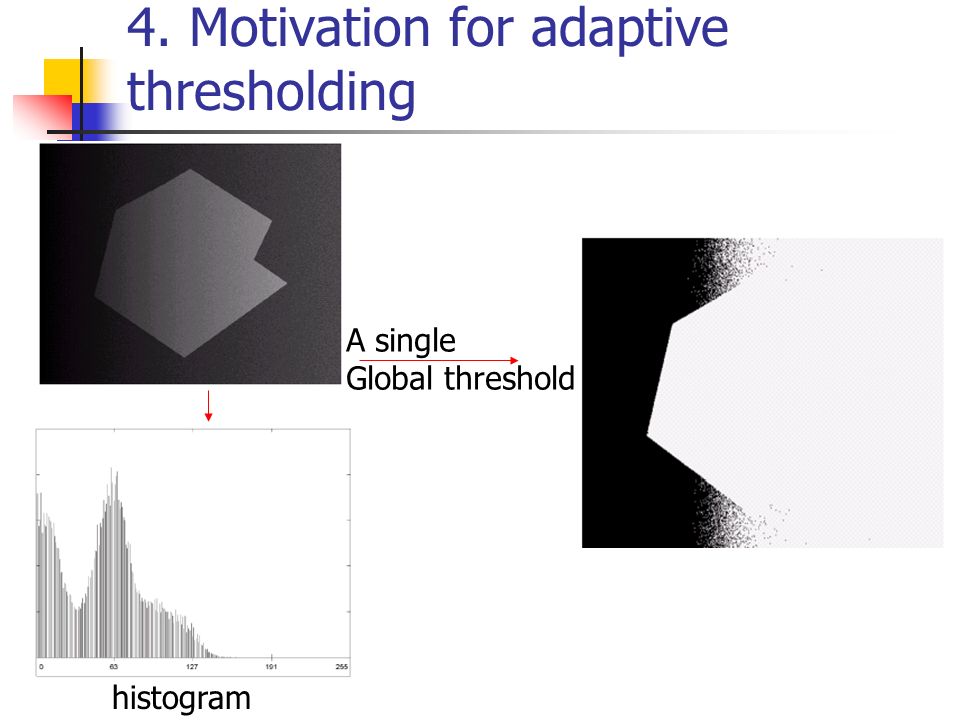 4. Motivation for adaptive thresholding

A single
Global threshold

0 63 127 191 255

histogram